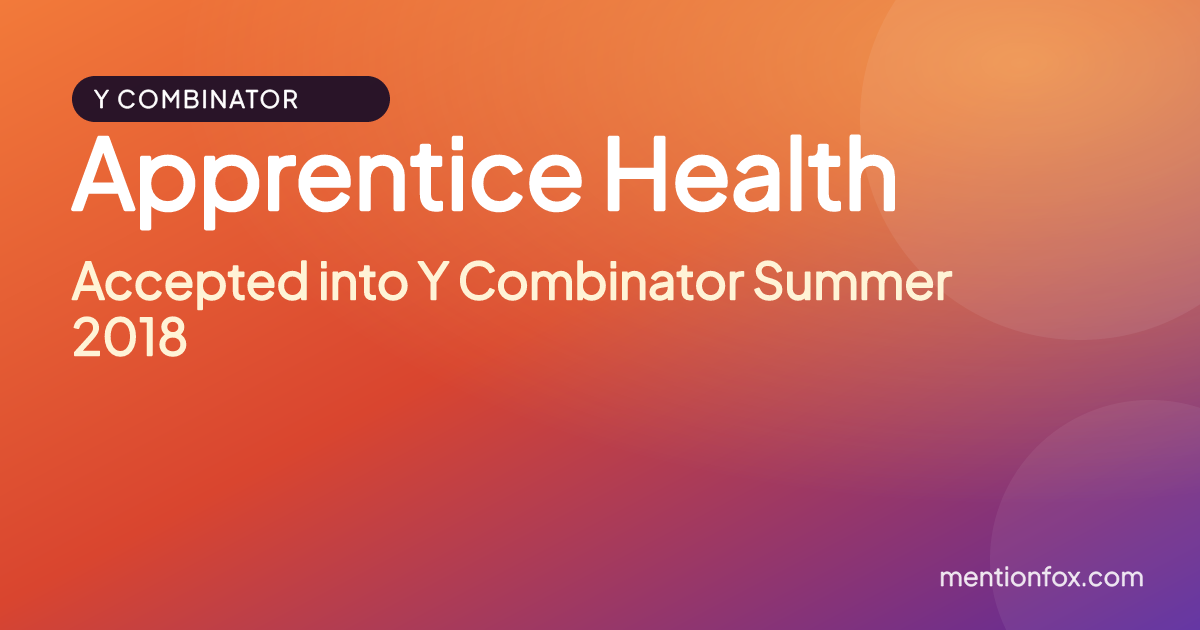 Y COMBINATOR

Apprentice Health

Accepted into Y Combinator Summer 2018

mentionfox.com